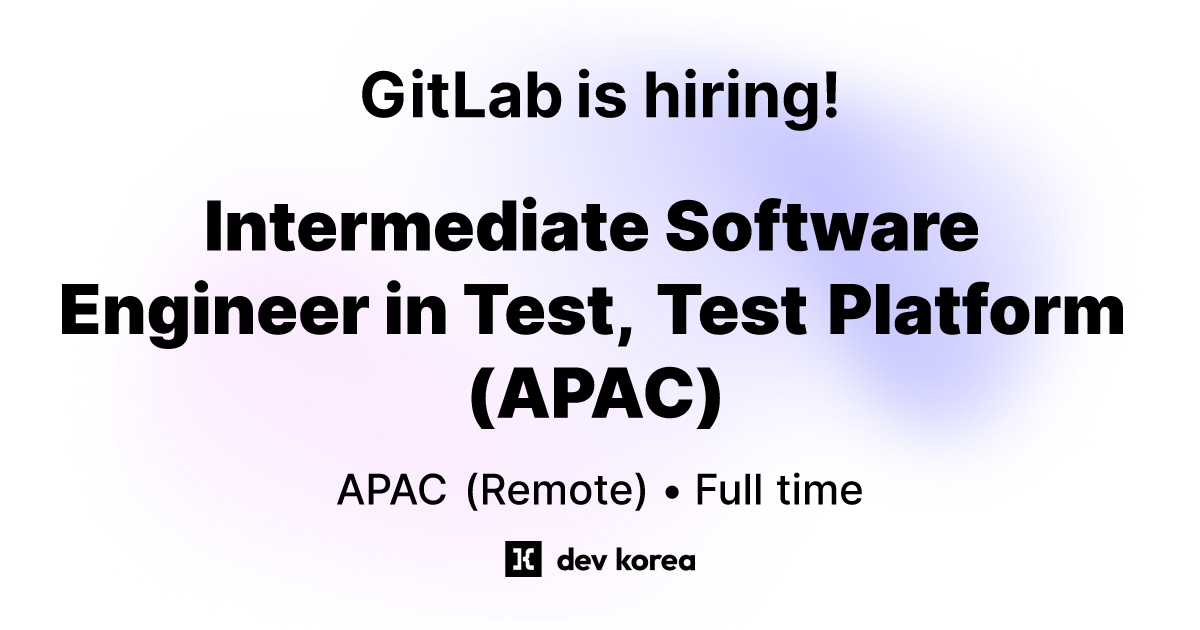 GitLab is hiring!

Intermediate Software Engineer in Test, Test Platform (APAC)

APAC (Remote) • Full time

dev korea